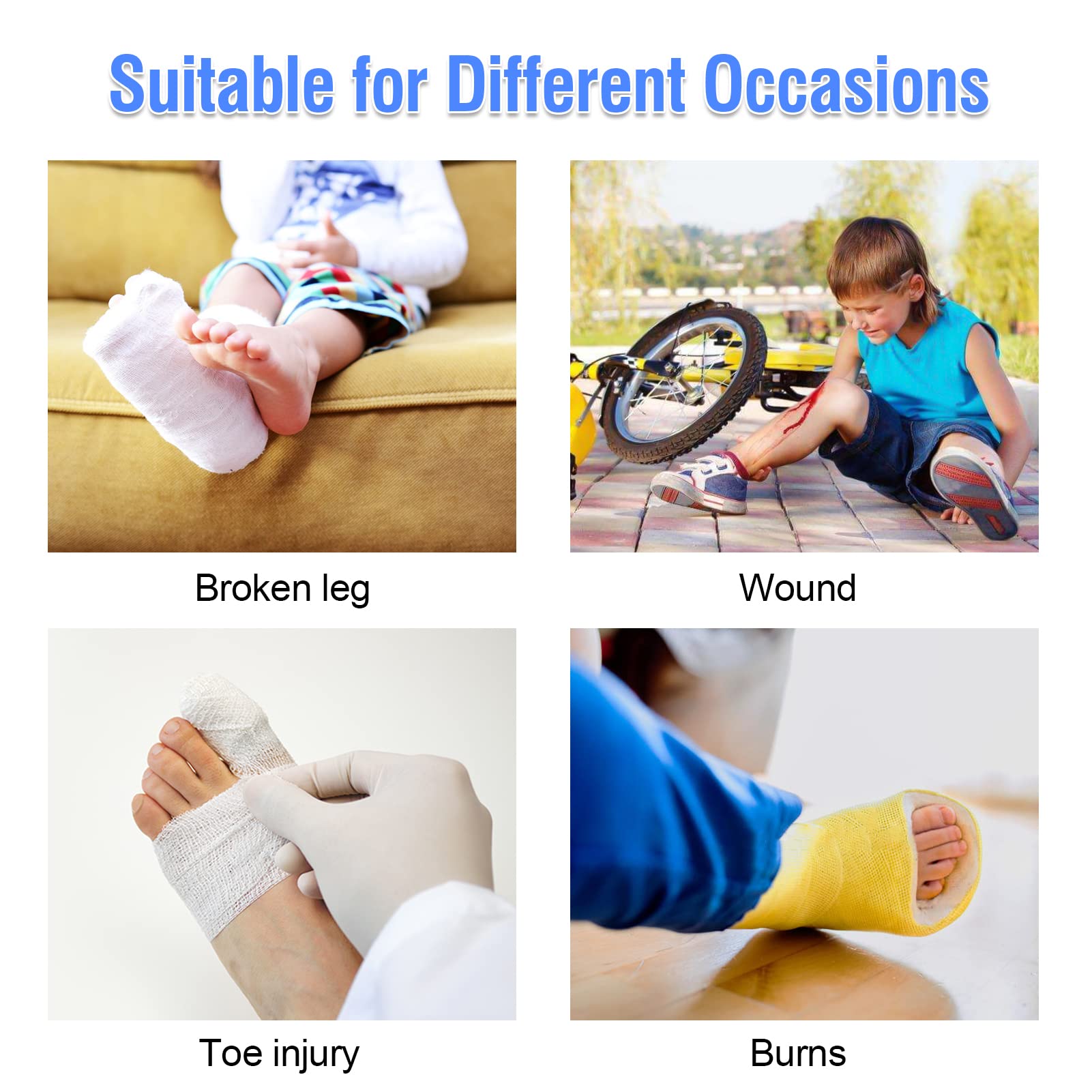 Suitable for Different Occasions

Broken leg

Wound

Toe injury

Burns